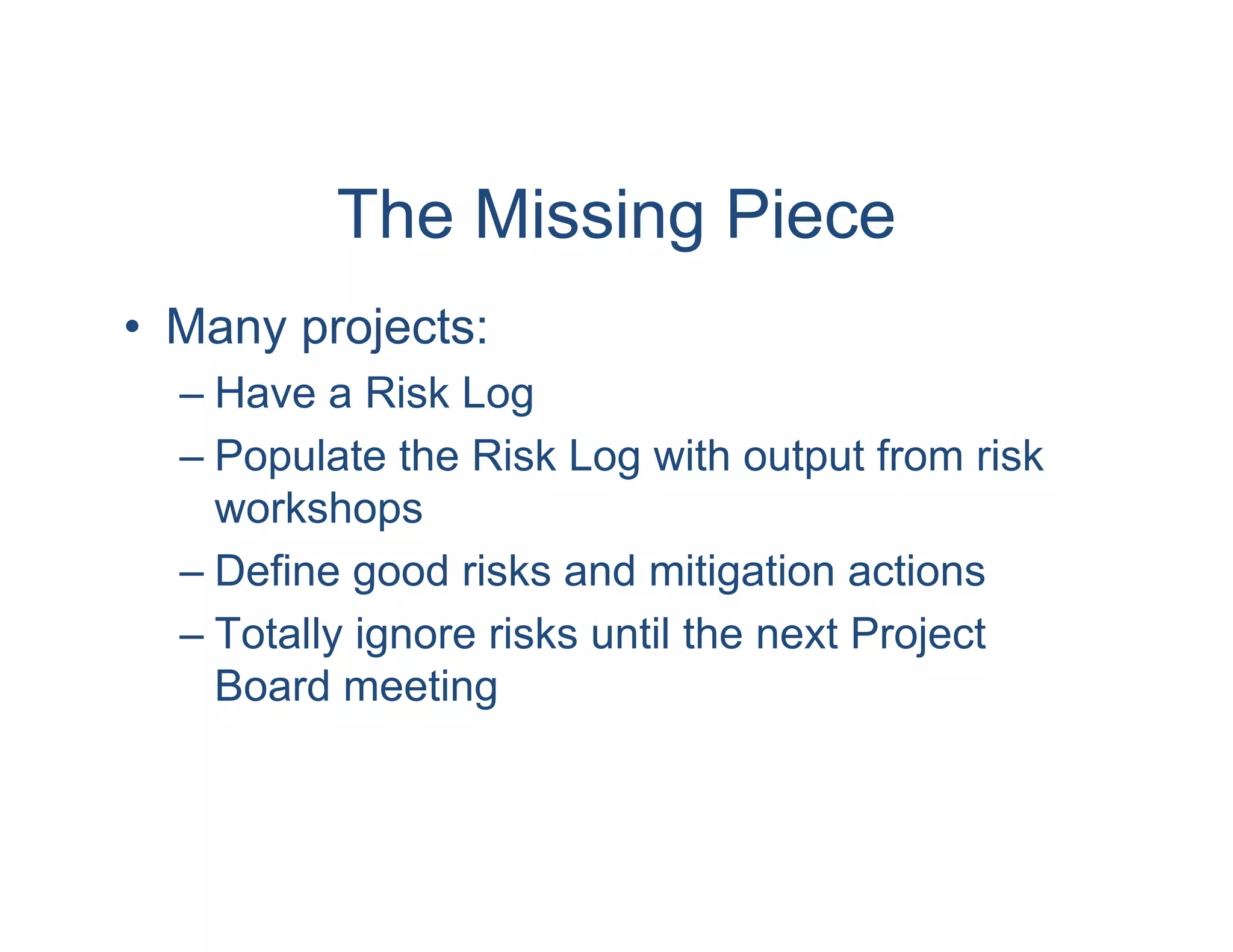 The Missing Piece

• Many projects:
– Have a Risk Log
– Populate the Risk Log with output from risk workshops
– Define good risks and mitigation actions
– Totally ignore risks until the next Project Board meeting